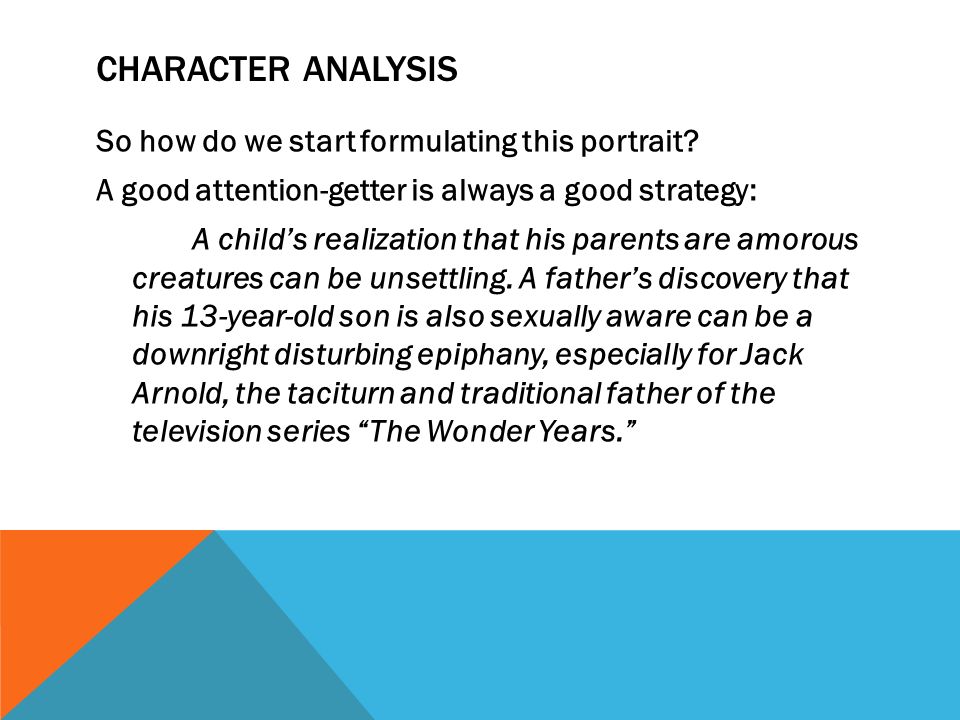 CHARACTER ANALYSIS

So how do we start formulating this portrait?

A good attention-getter is always a good strategy:

A child's realization that his parents are amorous creatures can be unsettling. A father's discovery that his 13-year-old son is also sexually aware can be a downright disturbing epiphany, especially for Jack Arnold, the taciturn and traditional father of the television series "The Wonder Years."